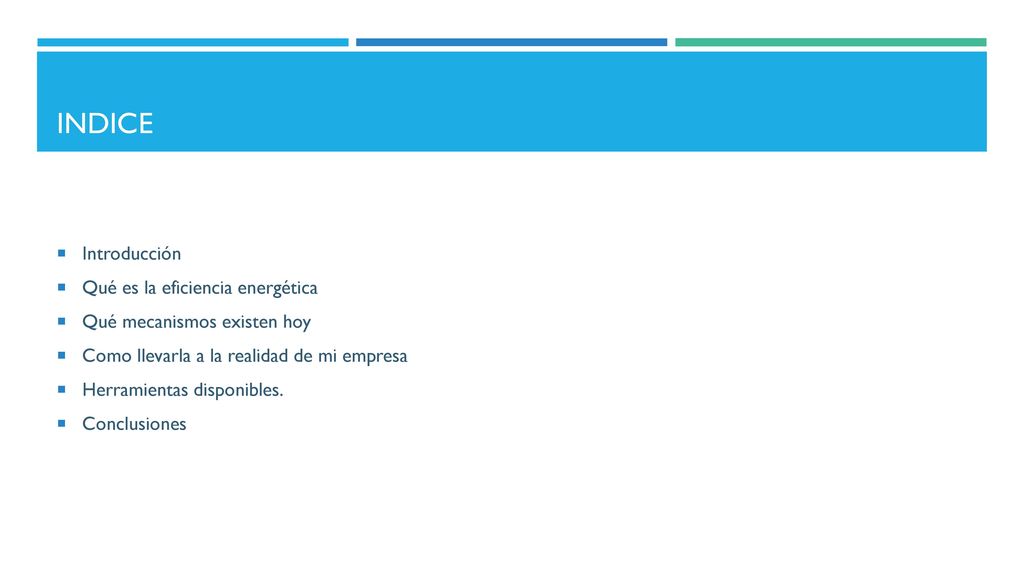 INDICE

- Introducción
- Qué es la eficiencia energética
- Qué mecanismos existen hoy
- Como llevarla a la realidad de mi empresa
- Herramientas disponibles.
- Conclusiones